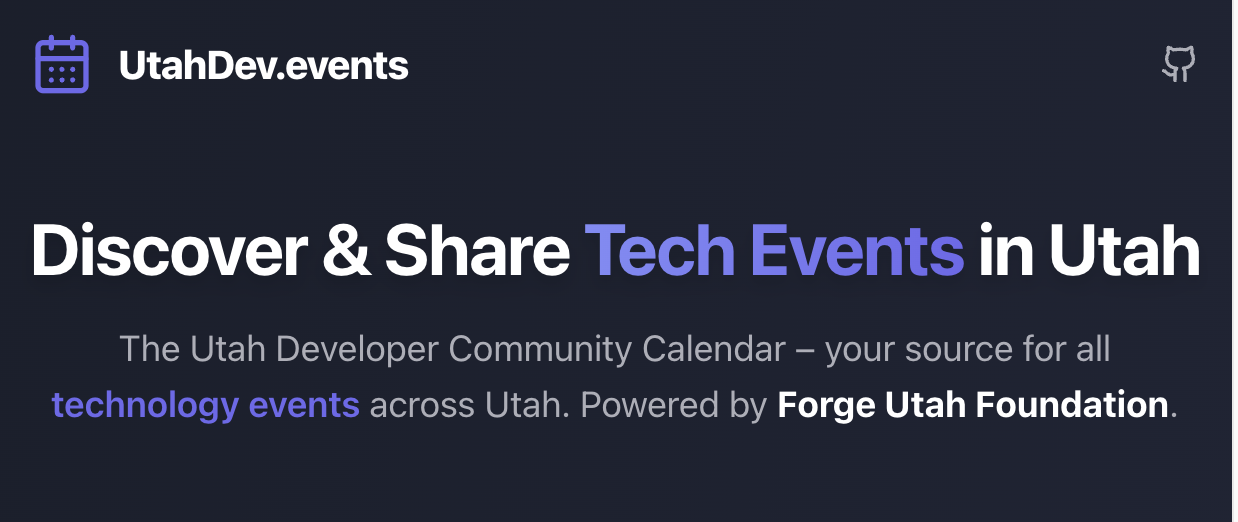 UtahDev.events

Discover & Share Tech Events in Utah

The Utah Developer Community Calendar – your source for all technology events across Utah. Powered by Forge Utah Foundation.